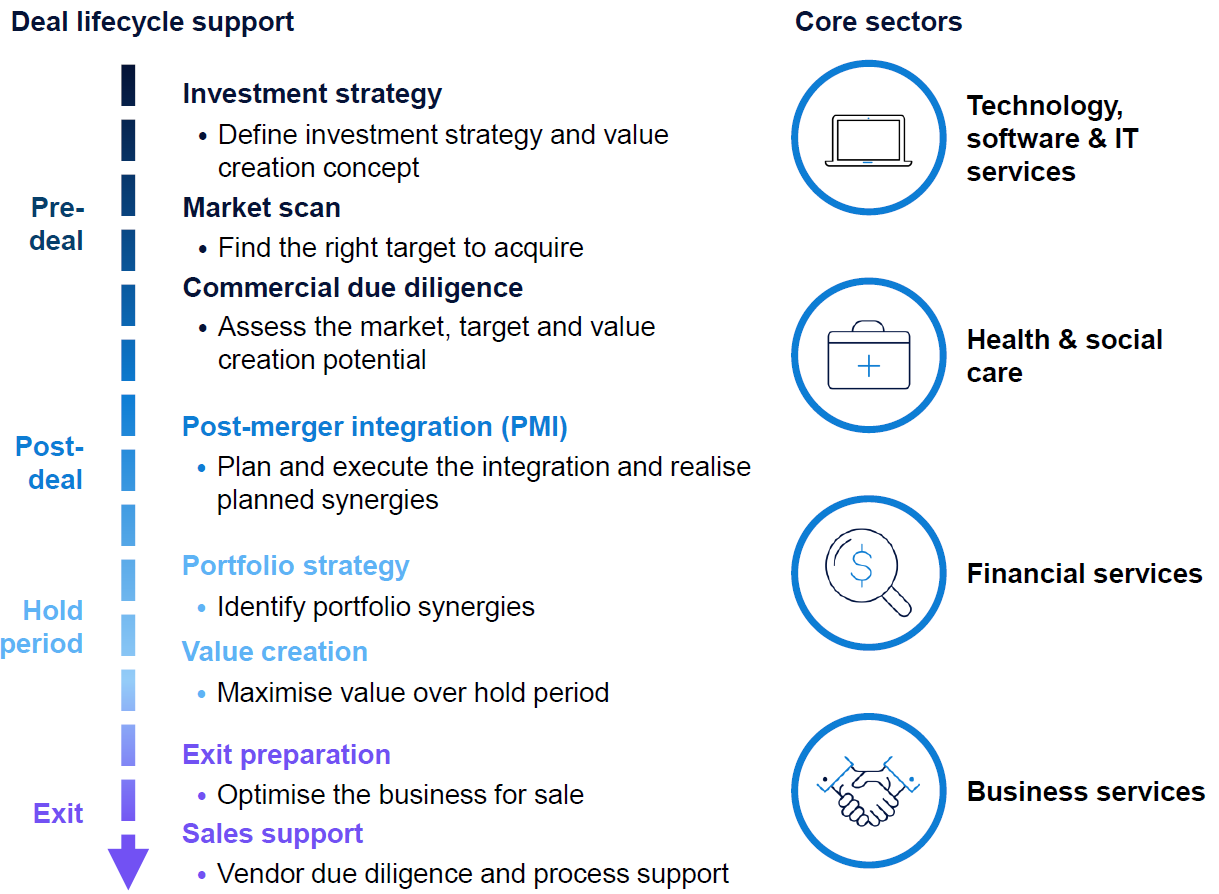 Deal lifecycle support

Pre-deal

Investment strategy
• Define investment strategy and value creation concept

Market scan
• Find the right target to acquire

Commercial due diligence
• Assess the market, target and value creation potential

Post-deal

Post-merger integration (PMI)
• Plan and execute the integration and realise planned synergies

Hold period

Portfolio strategy
• Identify portfolio synergies

Value creation
• Maximise value over hold period

Exit

Exit preparation
• Optimise the business for sale

Sales support
• Vendor due diligence and process support

Core sectors

Technology, software & IT services

Health & social care

Financial services

Business services